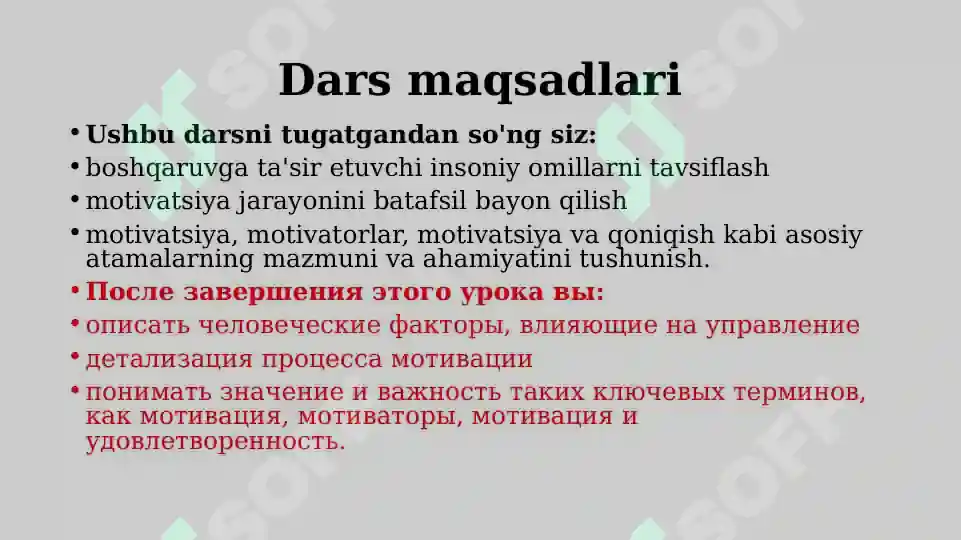 Dars maqsadlari

• Ushbu darsni tugatgandan so'ng siz:
• boshqaruvga ta'sir etuvchi insoniy omillarni tavsiflash
• motivatsiya jarayonini batafsil bayon qilish
• motivatsiya, motivatorlar, motivatsiya va qoniqish kabi asosiy atamalarning mazmuni va ahamiyatini tushunish.
• После завершения этого урока вы:
• описать человеческие факторы, влияющие на управление
• детализация процесса мотивации
• понимать значение и важность таких ключевых терминов, как мотивация, мотиваторы, мотивация и удовлетворенность.